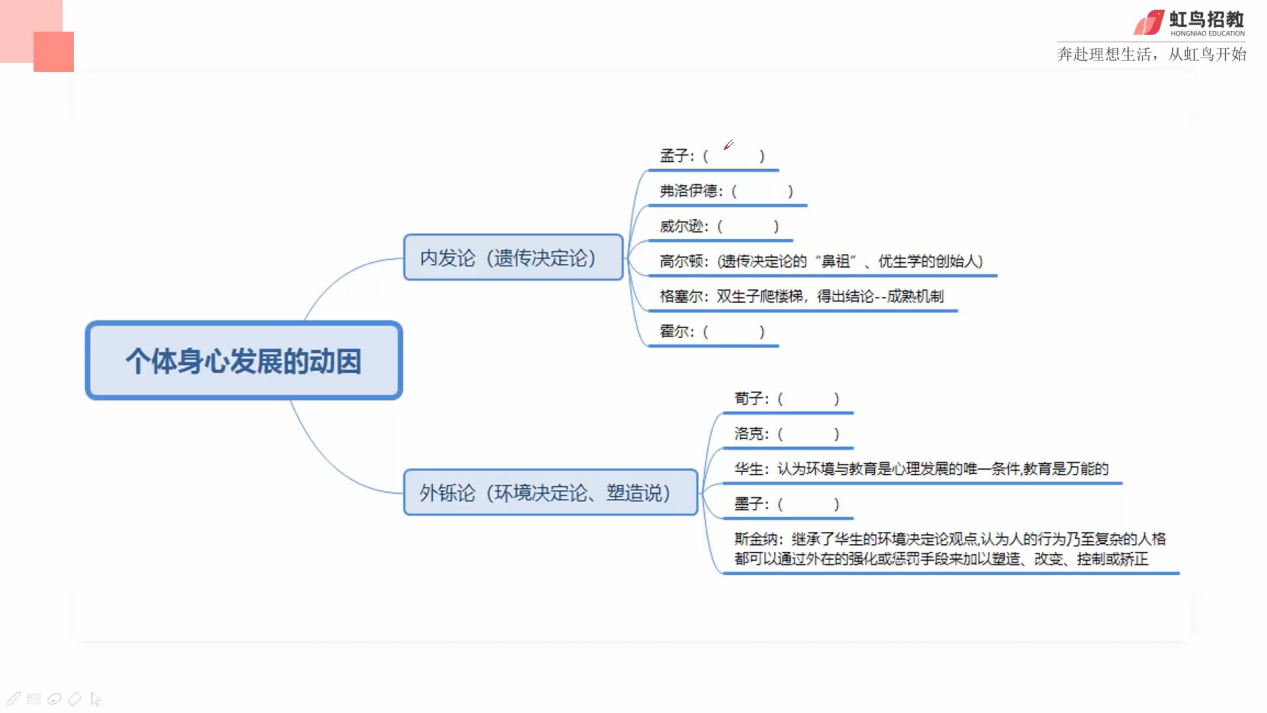 虹鸟招教
HONGNIAO EDUCATION
奔赴理想生活，从虹鸟开始

个体身心发展的动因

内发论（遗传决定论）

孟子：（ ）

弗洛伊德：（ ）

威尔逊：（ ）

高尔顿：(遗传决定论的“鼻祖”、优生学的创始人)

格塞尔：双生子爬楼梯，得出结论--成熟机制

霍尔：（ ）

外铄论（环境决定论、塑造说）

荀子：（ ）

洛克：（ ）

华生：认为环境与教育是心理发展的唯一条件,教育是万能的

墨子：（ ）

斯金纳：继承了华生的环境决定论观点,认为人的行为乃至复杂的人格都可以通过外在的强化或惩罚手段来加以塑造、改变、控制或矫正